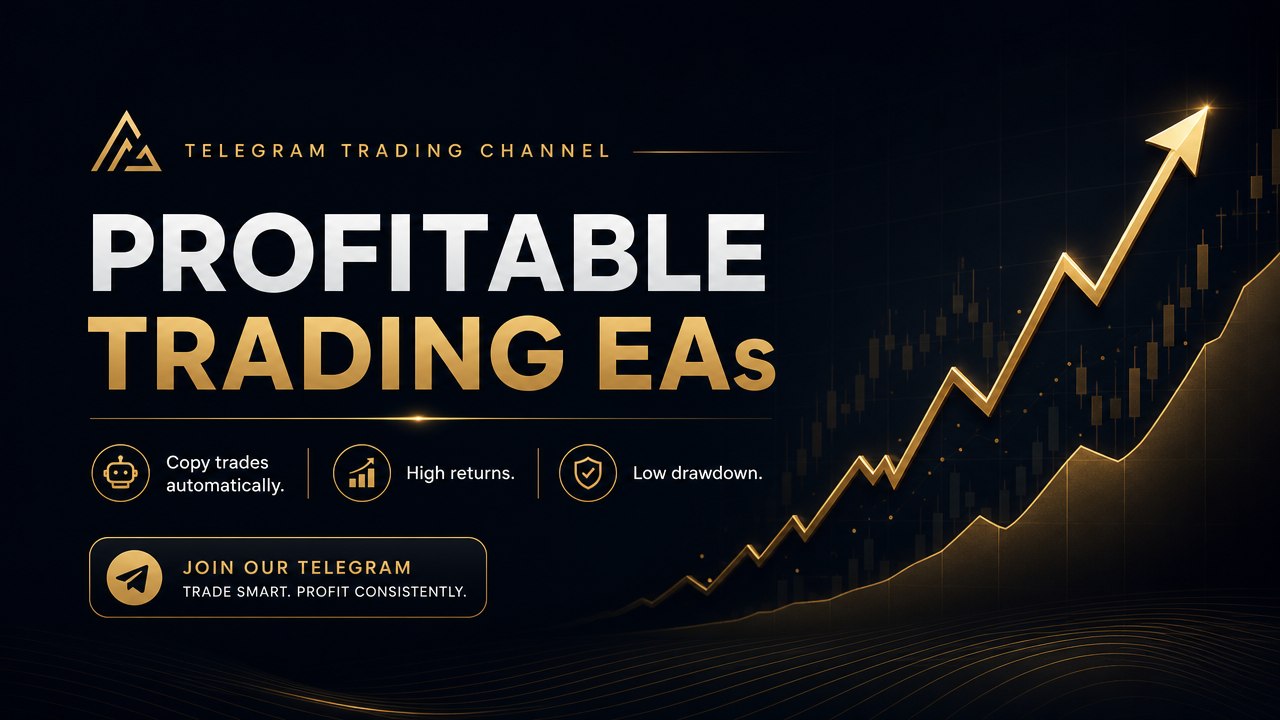 TELEGRAM TRADING CHANNEL

PROFITABLE TRADING EAs

Copy trades automatically.

High returns.

Low drawdown.

JOIN OUR TELEGRAM
TRADE SMART. PROFIT CONSISTENTLY.